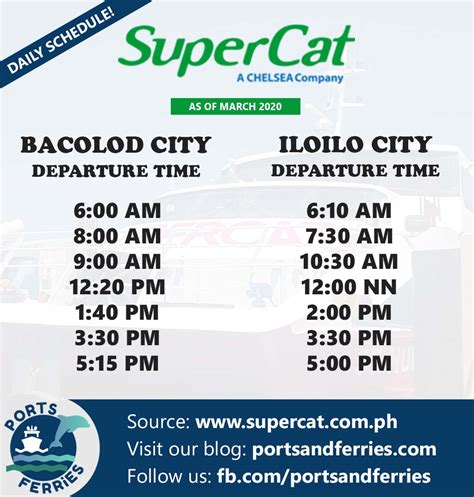 DAILY SCHEDULE!

SuperCat
A CHELSEA Company

AS OF MARCH 2020

BACOLOD CITY
DEPARTURE TIME

6:00 AM
8:00 AM
9:00 AM
12:20 PM
1:40 PM
3:30 PM
5:15 PM

ILOILO CITY
DEPARTURE TIME

6:10 AM
7:30 AM
10:30 AM
12:00 NN
2:00 PM
3:30 PM
5:00 PM

PORTS FERRIES

Source: www.supercat.com.ph
Visit our blog: portsandferries.com
Follow us: fb.com/portsandferries